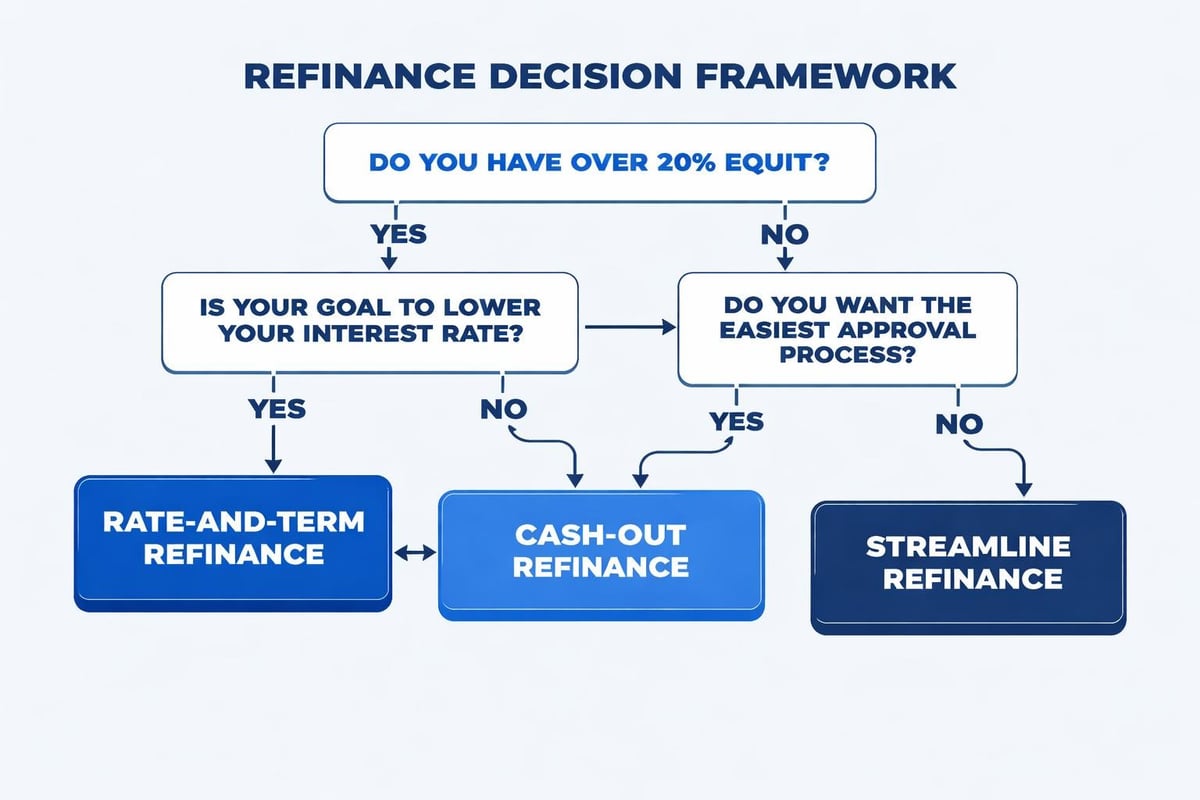 REFINANCE DECISION FRAMEWORK

DO YOU HAVE OVER 20% EQUIT?

YES

NO

IS YOUR GOAL TO LOWER YOUR INTEREST RATE?

DO YOU WANT THE EASIEST APPROVAL PROCESS?

YES

NO

YES

NO

RATE-AND-TERM REFINANCE

CASH-OUT REFINANCE

STREAMLINE REFINANCE